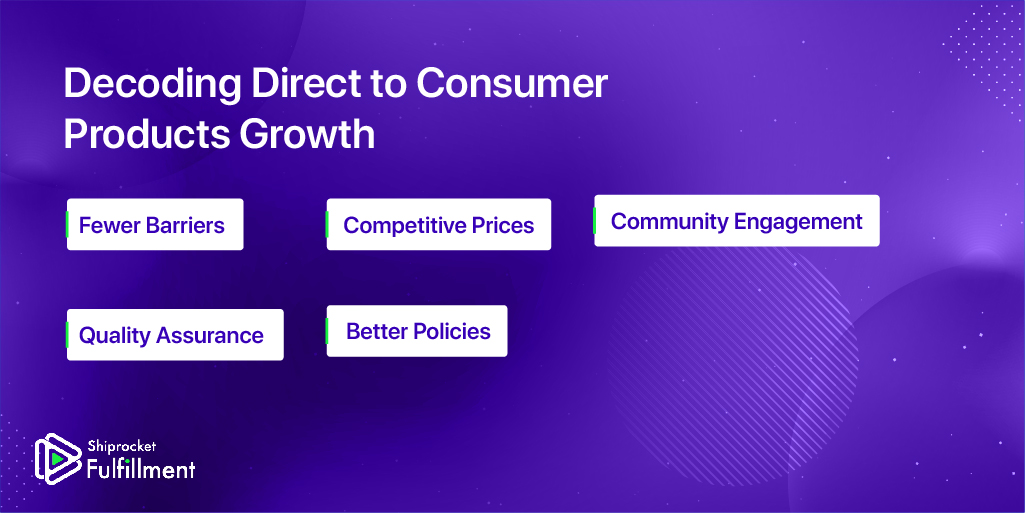 Decoding Direct to Consumer Products Growth

Fewer Barriers

Competitive Prices

Community Engagement

Quality Assurance

Better Policies

Shiprocket Fulfillment